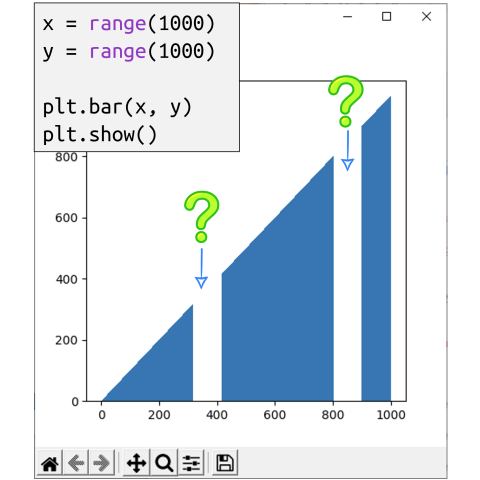 x = range(1000)
y = range(1000)

plt.bar(x, y)
plt.show()

?
?

800
600
400
200
0

0
200
400
600
800
1000